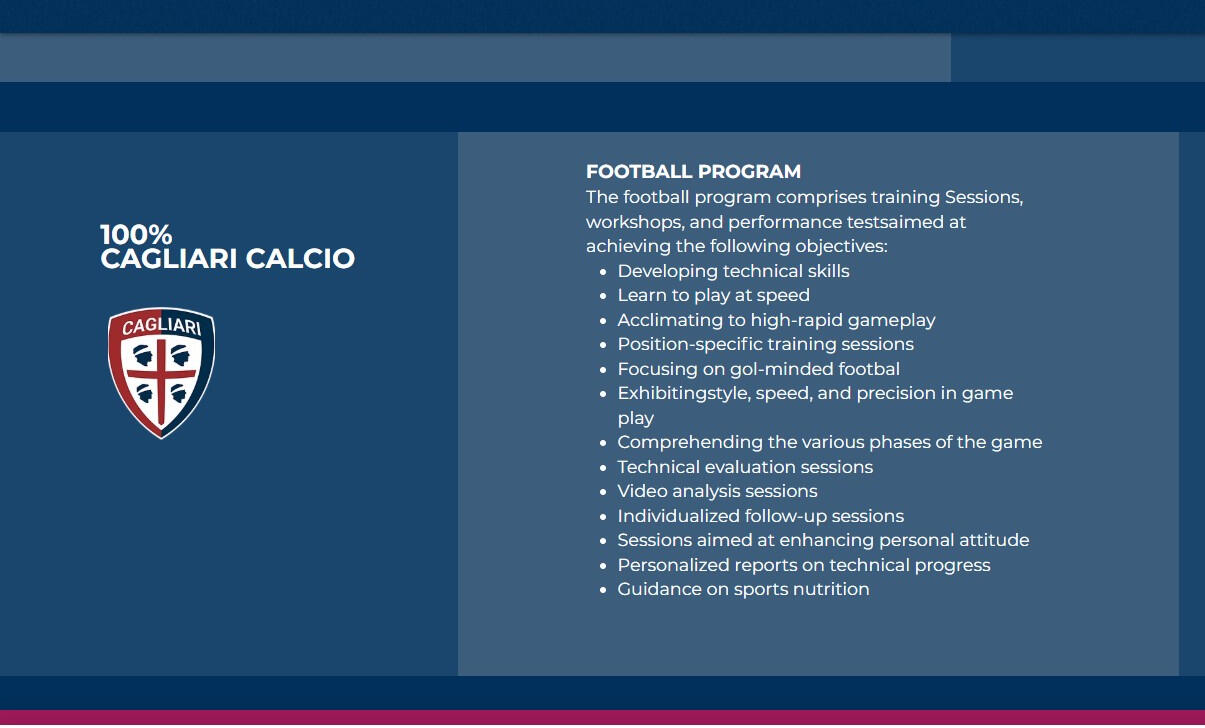 100%
CAGLIARI CALCIO

CAGLIARI

FOOTBALL PROGRAM
The football program comprises training Sessions, workshops, and performance testsaimed at achieving the following objectives:

- Developing technical skills
- Learn to play at speed
- Acclimating to high-rapid gameplay
- Position-specific training sessions
- Focusing on gol-minded footbal
- Exhibitingstyle, speed, and precision in game play
- Comprehending the various phases of the game
- Technical evaluation sessions
- Video analysis sessions
- Individualized follow-up sessions
- Sessions aimed at enhancing personal attitude
- Personalized reports on technical progress
- Guidance on sports nutrition